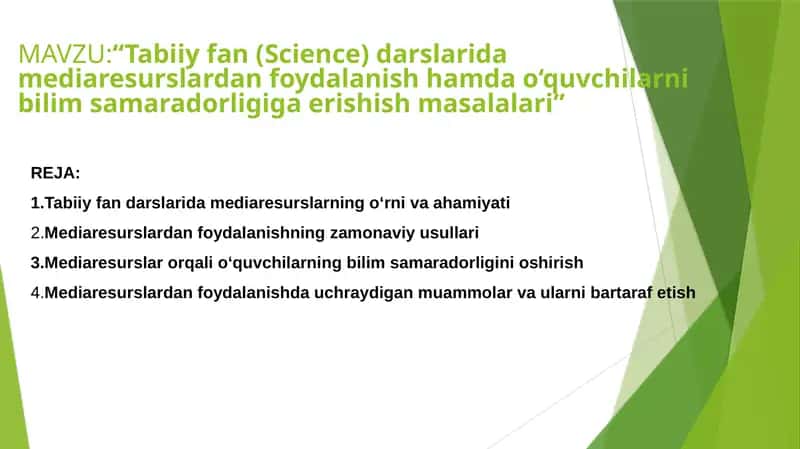 MAVZU:“Tabiiy fan (Science) darslarida mediaresurslardan foydalanish hamda o‘quvchilarni bilim samaradorligiga erishish masalalari”

REJA:

1.Tabiiy fan darslarida mediaresurslarning o‘rni va ahamiyati

2.Mediaresurslardan foydalanishning zamonaviy usullari

3.Mediaresurslar orqali o‘quvchilarning bilim samaradorligini oshirish

4.Mediaresurslardan foydalanishda uchraydigan muammolar va ularni bartaraf etish